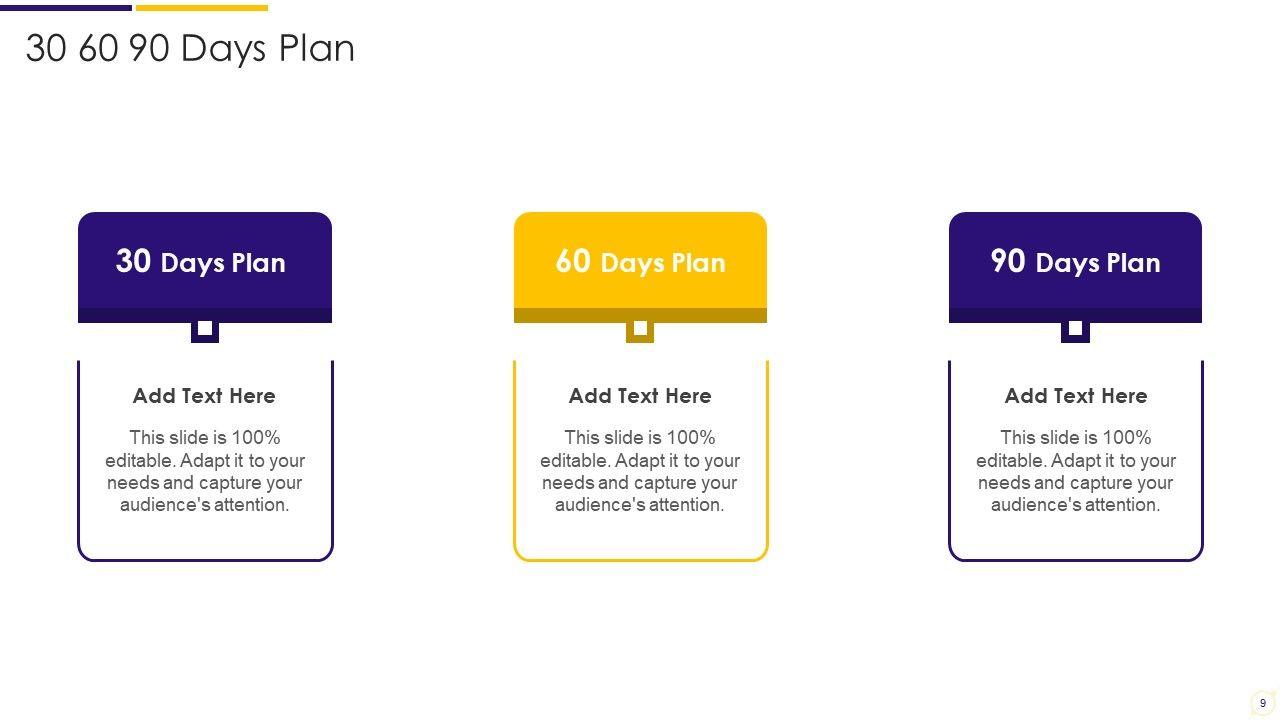 30 60 90 Days Plan

30 Days Plan

Add Text Here

This slide is 100% editable. Adapt it to your needs and capture your audience's attention.

60 Days Plan

Add Text Here

This slide is 100% editable. Adapt it to your needs and capture your audience's attention.

90 Days Plan

Add Text Here

This slide is 100% editable. Adapt it to your needs and capture your audience's attention.

9